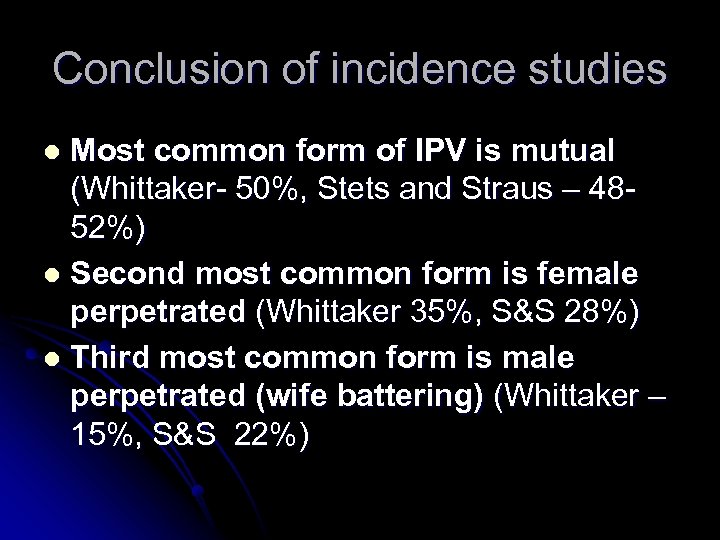 Conclusion of incidence studies

- Most common form of IPV is mutual (Whittaker- 50%, Stets and Straus – 48-52%)
- Second most common form is female perpetrated (Whittaker 35%, S&S 28%)
- Third most common form is male perpetrated (wife battering) (Whittaker – 15%, S&S 22%)